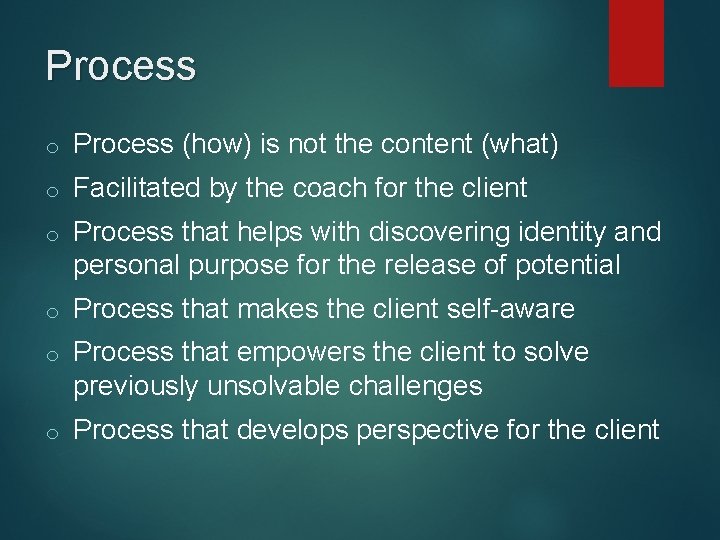 Process

o Process (how) is not the content (what)

o Facilitated by the coach for the client

o Process that helps with discovering identity and personal purpose for the release of potential

o Process that makes the client self-aware

o Process that empowers the client to solve previously unsolvable challenges

o Process that develops perspective for the client